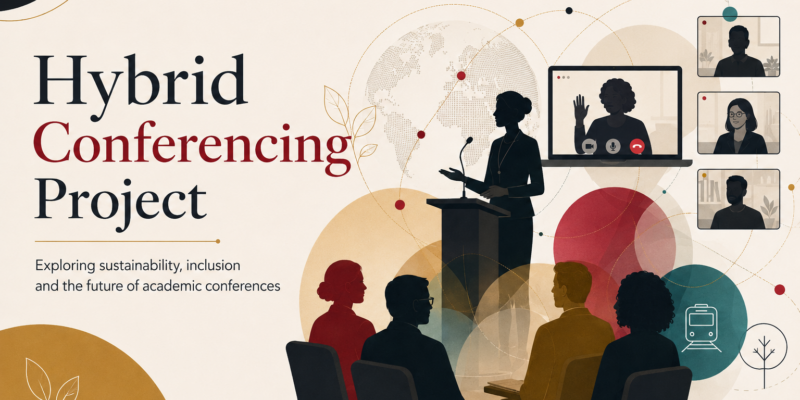 Hybrid Conferencing Project

Exploring sustainability, inclusion and the future of academic conferences